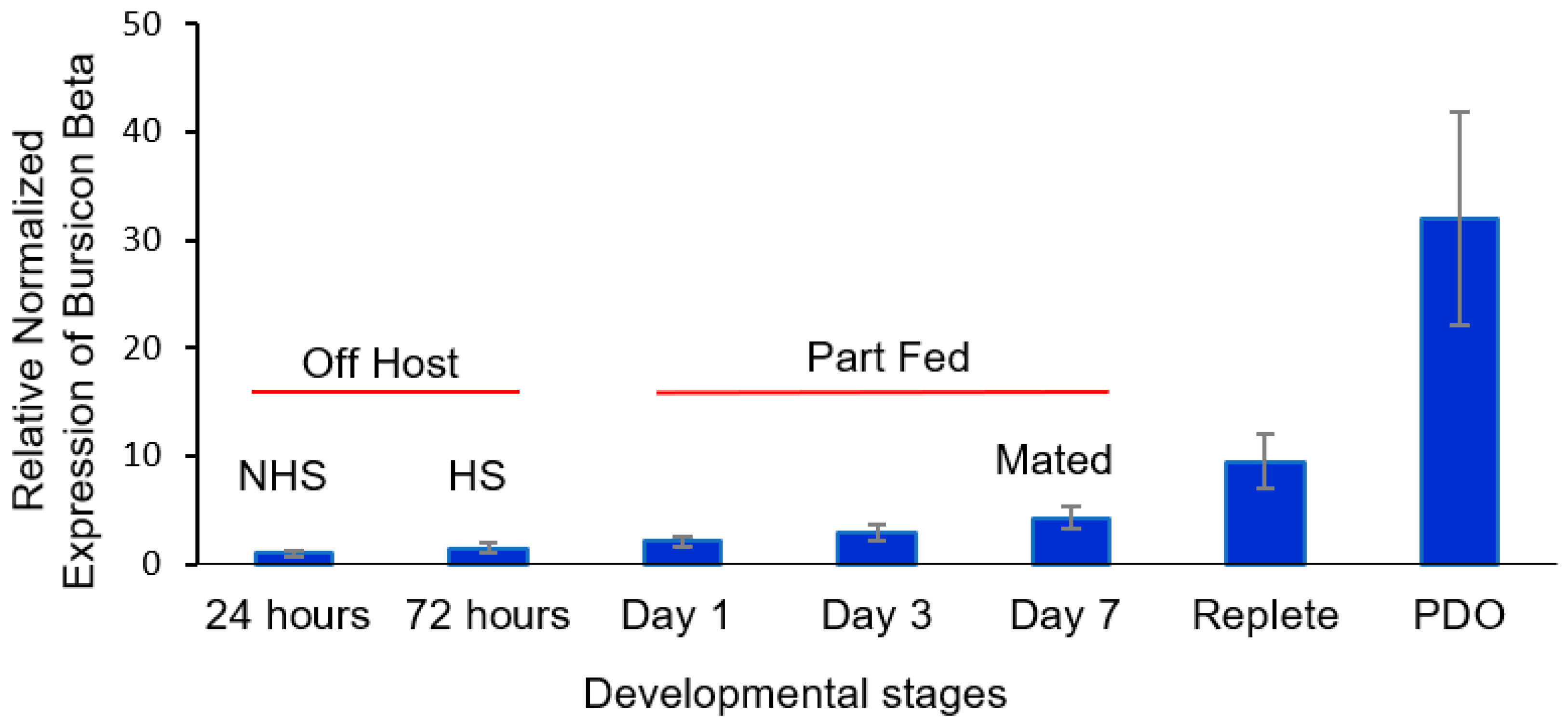 Relative Normalized Expression of Bursicon Beta

50
40
30
20
10
0

Off Host
Part Fed
NHS
HS
Mated

24 hours
72 hours
Day 1
Day 3
Day 7
Replete
PDO

Developmental stages